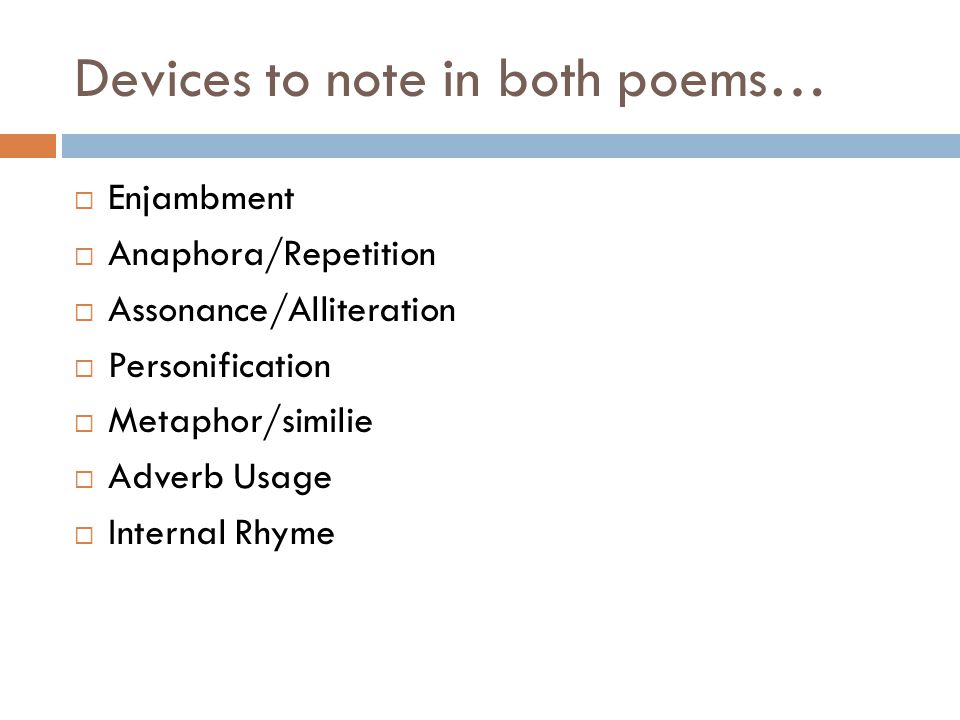 Devices to note in both poems…

□ Enjambment
□ Anaphora/Repetition
□ Assonance/Alliteration
□ Personification
□ Metaphor/similie
□ Adverb Usage
□ Internal Rhyme